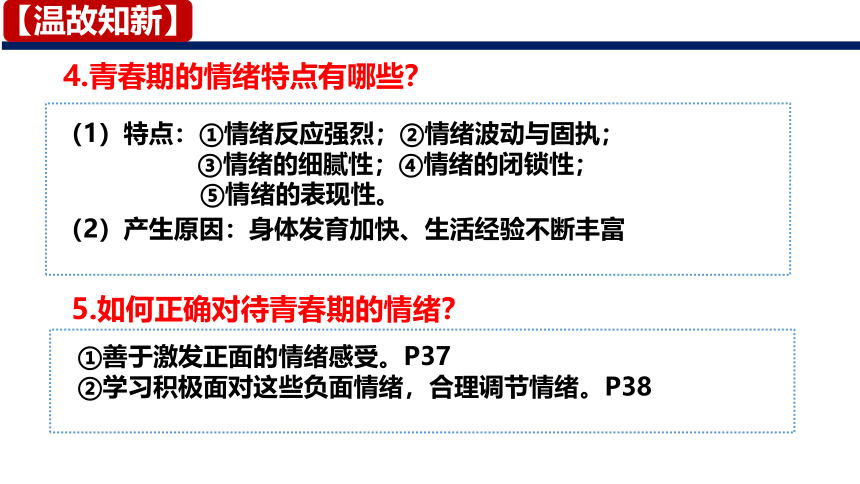 【温故知新】

4.青春期的情绪特点有哪些?

（1）特点：①情绪反应强烈；②情绪波动与固执；
③情绪的细腻性；④情绪的闭锁性；
⑤情绪的表现性。
（2）产生原因：身体发育加快、生活经验不断丰富

5.如何正确对待青春期的情绪?

①善于激发正面的情绪感受。P37
②学习积极面对这些负面情绪，合理调节情绪。P38